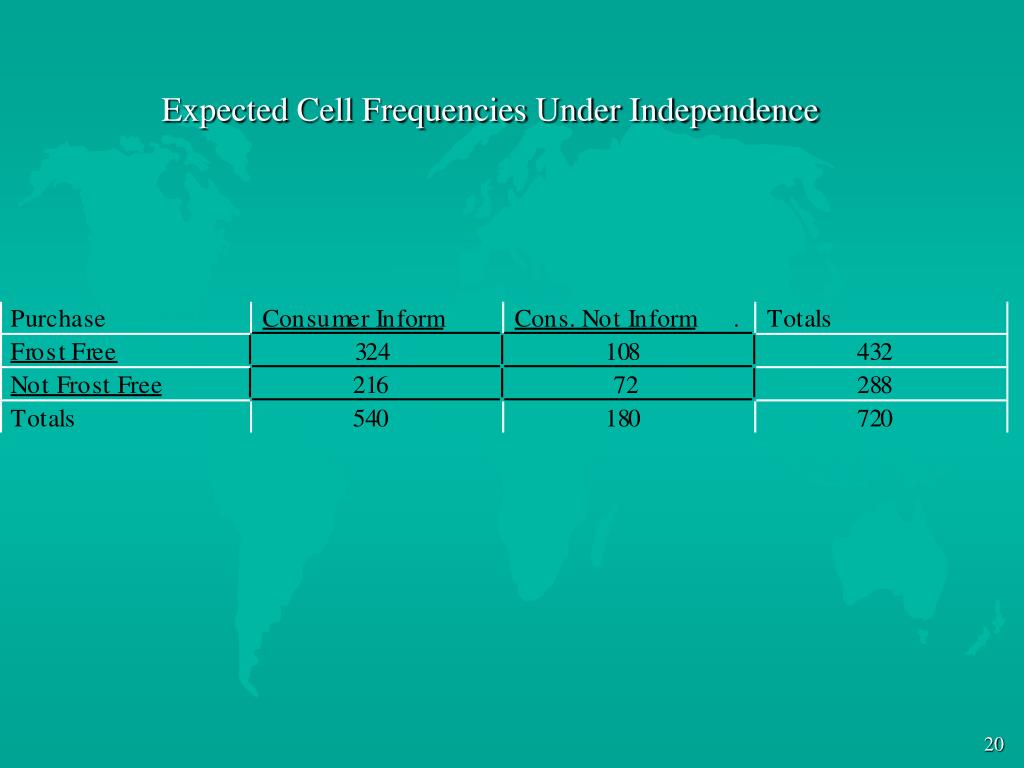 Expected Cell Frequencies Under Independence

| Purchase | Consumer Inform | Cons. Not Inform . | Totals |
|---|---|---|---|
| Frost Free | 324 | 108 | 432 |
| Not Frost Free | 216 | 72 | 288 |
| Totals | 540 | 180 | 720 |

20